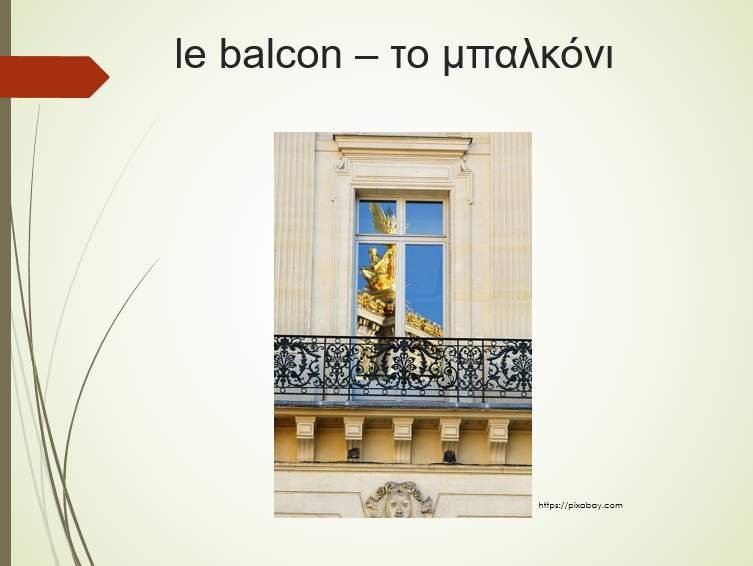 le balcon – το μπαλκόνι

https://pixabay.com